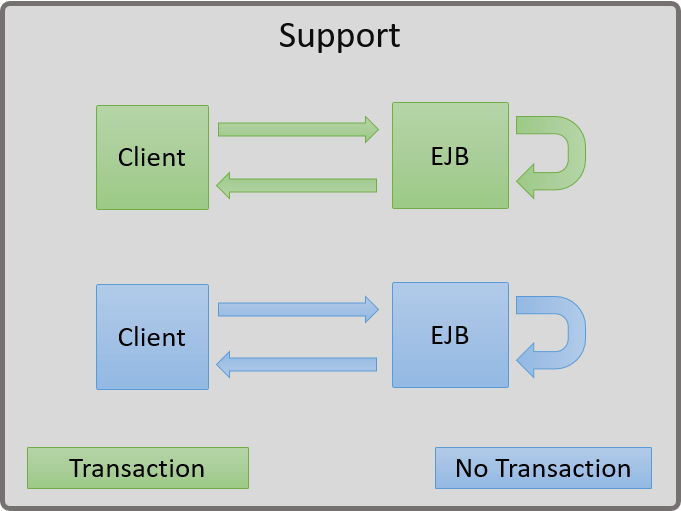 Support

Client

EJB

Client

EJB

Transaction

No Transaction